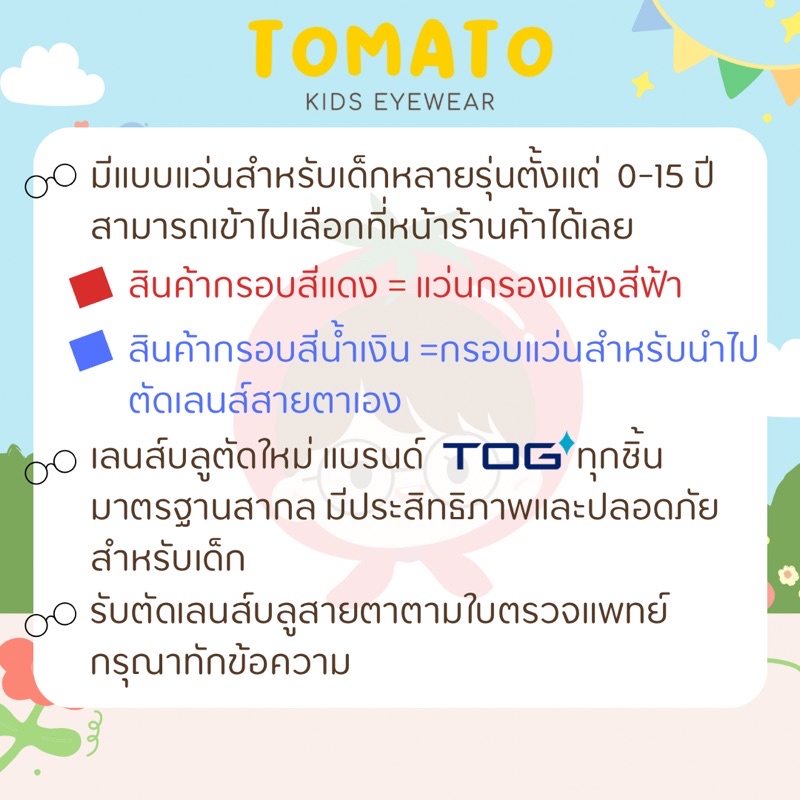 TOMATO
KIDS EYEWEAR

มีแบบแว่นสำหรับเด็กหลายรุ่นตั้งแต่ 0-15 ปี สามารถเข้าไปเลือกที่หน้าร้านค้าได้เลย

สินค้ากรอบสีแดง = แว่นกรองแสงสีฟ้า

สินค้ากรอบสีน้ำเงิน =กรอบแว่นสำหรับนำไปตัดเลนส์สายตาเอง

เลนส์บลูตัดใหม่ แบรนด์ TOG ทุกชิ้น มาตรฐานสากล มีประสิทธิภาพและปลอดภัยสำหรับเด็ก

รับตัดเลนส์บลูสายตาตามใบตรวจแพทย์ กรุณาทักข้อความ